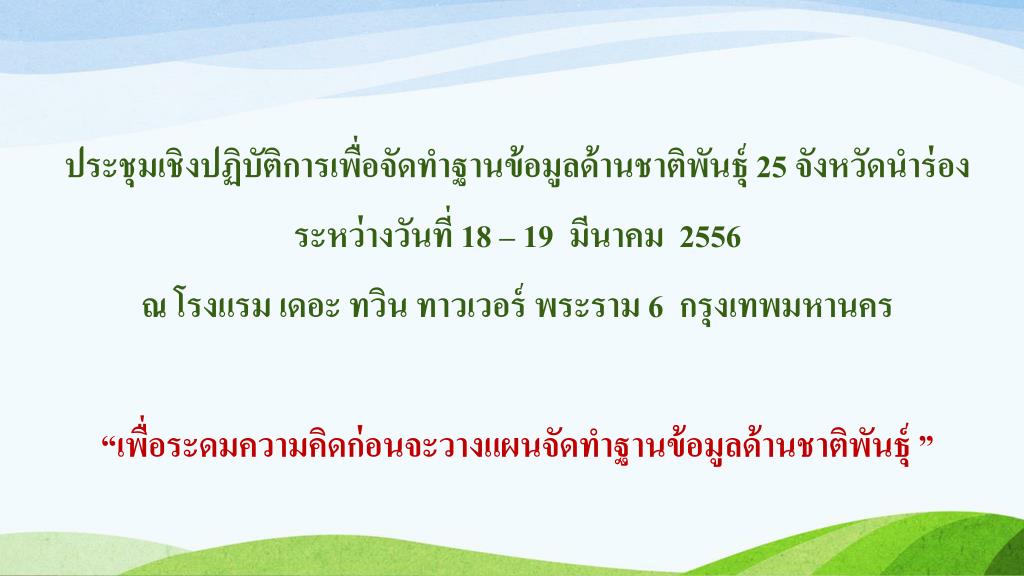 ประชุมเชิงปฏิบัติการเพื่อจัดทำฐานข้อมูลด้านชาติพันธุ์ 25 จังหวัดนำร่อง

ระหว่างวันที่ 18 – 19 มีนาคม 2556

ณ โรงแรม เดอะ ทวิน ทาวเวอร์ พระราม 6 กรุงเทพมหานคร

“เพื่อระดมความคิดก่อนจะวางแผนจัดทำฐานข้อมูลด้านชาติพันธุ์ ”